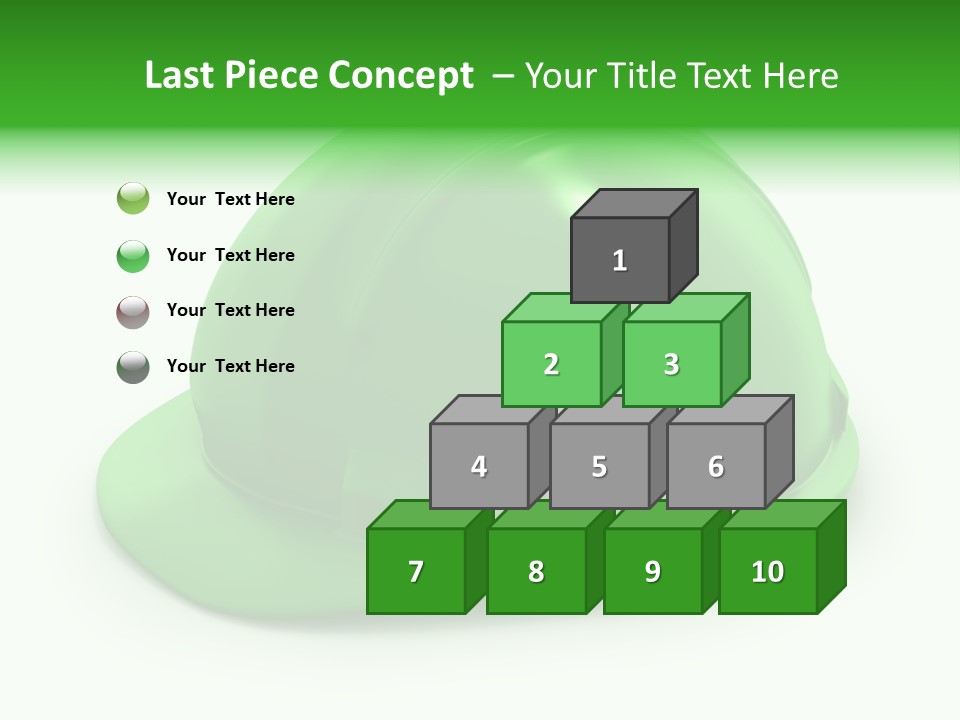 Last Piece Concept – Your Title Text Here

Your Text Here

Your Text Here

Your Text Here

Your Text Here

1

2

3

4

5

6

7

8

9

10